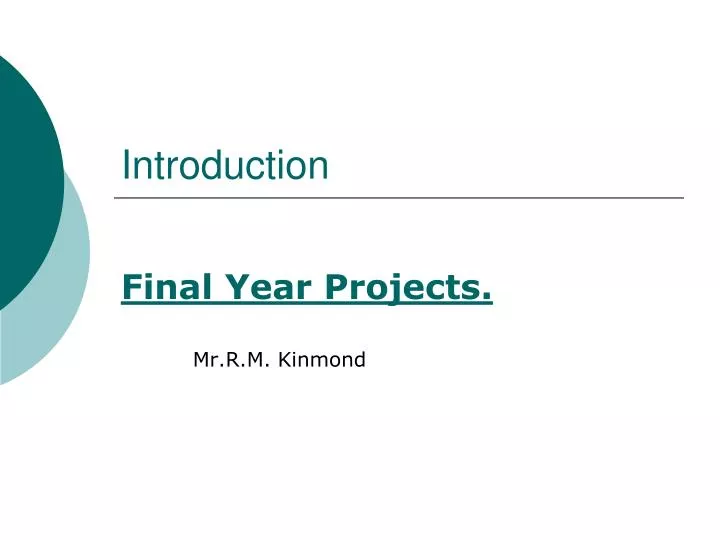 Introduction

Final Year Projects.

Mr.R.M. Kinmond